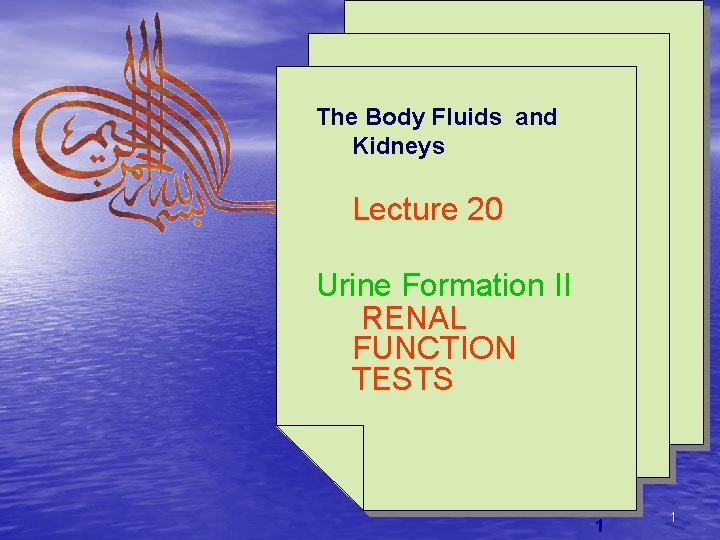 بسم الله الرحمن الرحيم

The Body Fluids and Kidneys

Lecture 20

Urine Formation II
RENAL FUNCTION TESTS

1

1